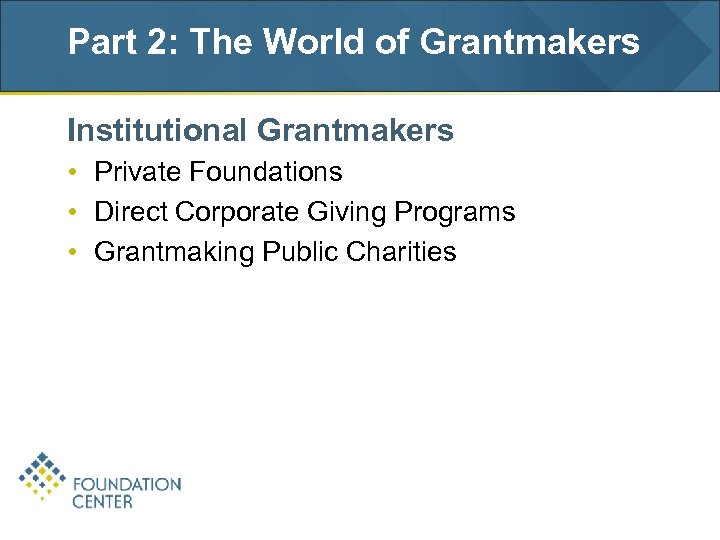 Part 2: The World of Grantmakers

Institutional Grantmakers

• Private Foundations
• Direct Corporate Giving Programs
• Grantmaking Public Charities

FOUNDATION CENTER